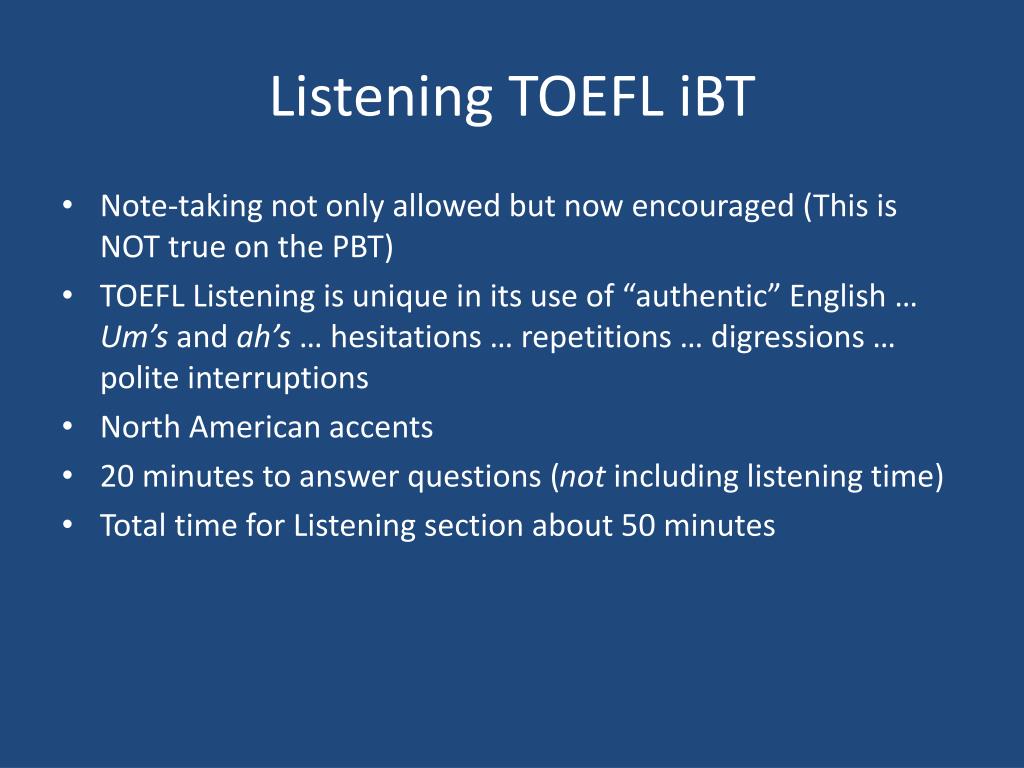 Listening TOEFL iBT

• Note-taking not only allowed but now encouraged (This is NOT true on the PBT)
• TOEFL Listening is unique in its use of “authentic” English … Um’s and ah’s … hesitations … repetitions … digressions … polite interruptions
• North American accents
• 20 minutes to answer questions (not including listening time)
• Total time for Listening section about 50 minutes